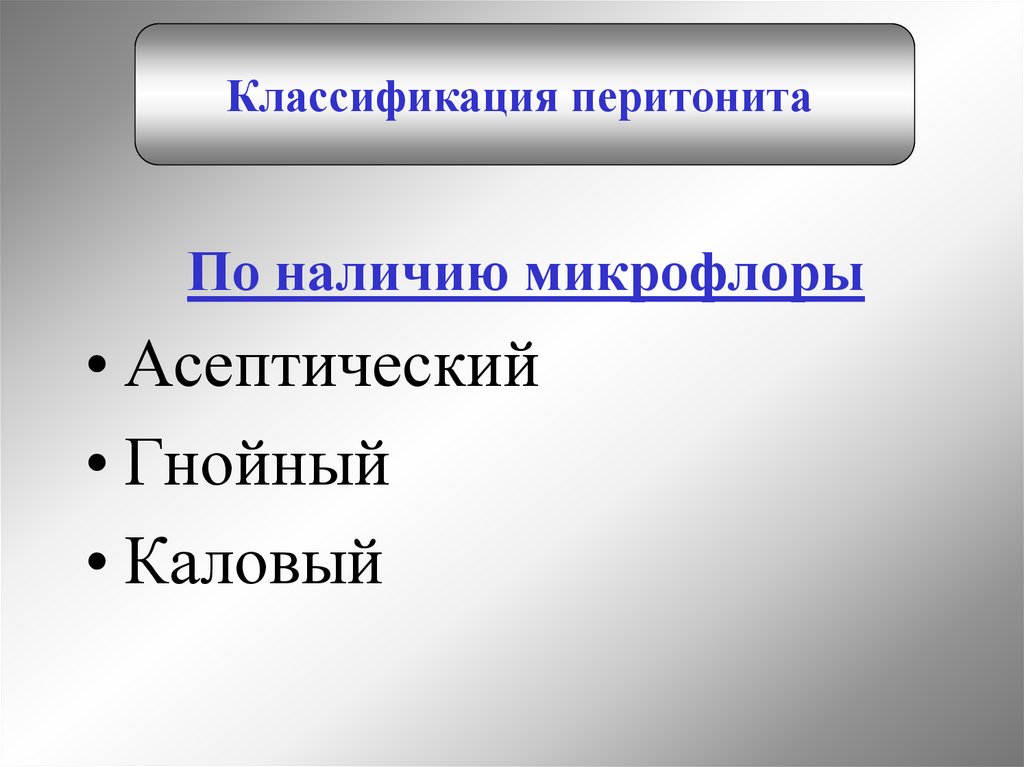 Классификация перитонита

По наличию микрофлоры

• Асептический
• Гнойный
• Каловый